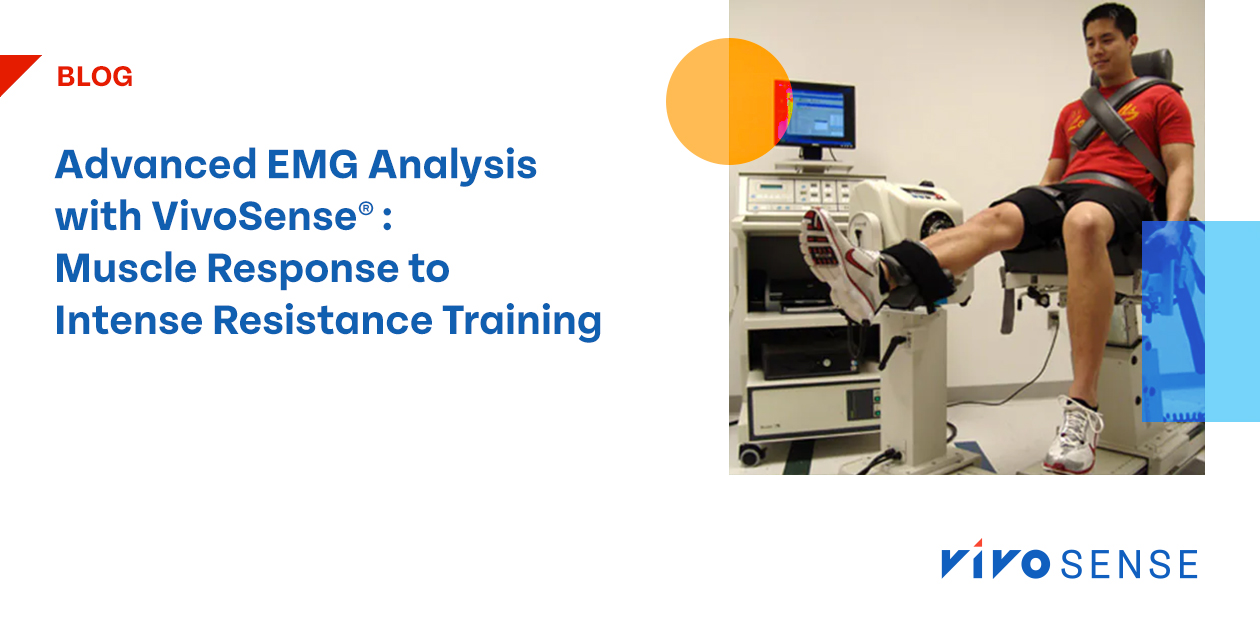 BLOG

Advanced EMG Analysis with VivoSense® : Muscle Response to Intense Resistance Training

VIVO SENSE